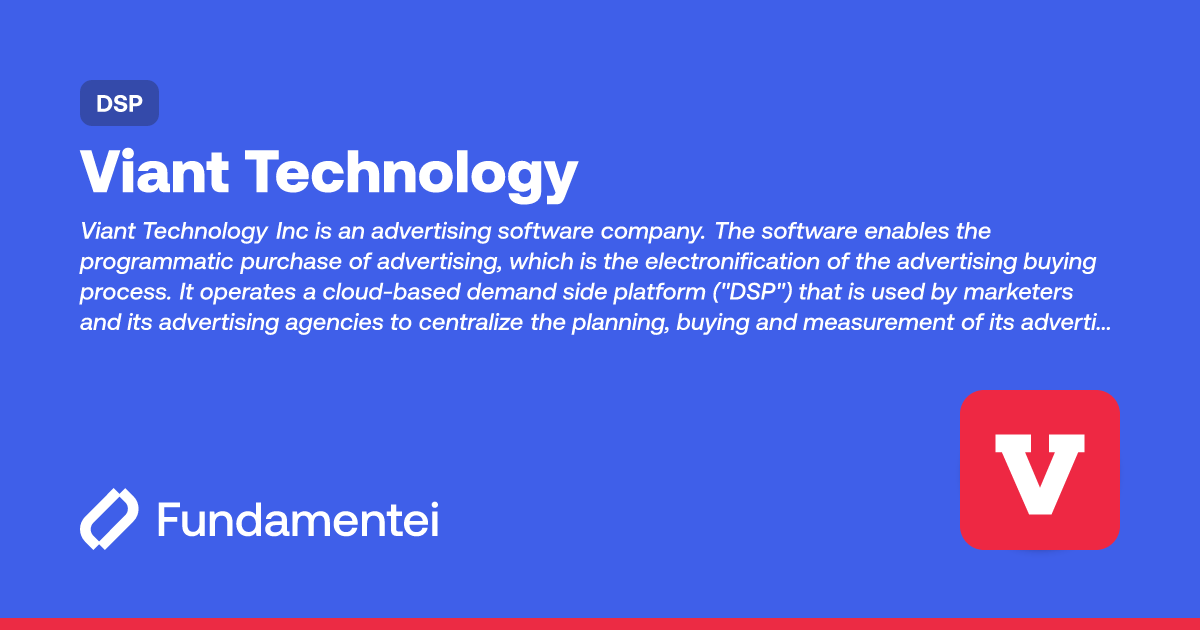 DSP

Viant Technology

Viant Technology Inc is an advertising software company. The software enables the programmatic purchase of advertising, which is the electronification of the advertising buying process. It operates a cloud-based demand side platform ("DSP") that is used by marketers and its advertising agencies to centralize the planning, buying and measurement of its adverti...

Fundamentei

V